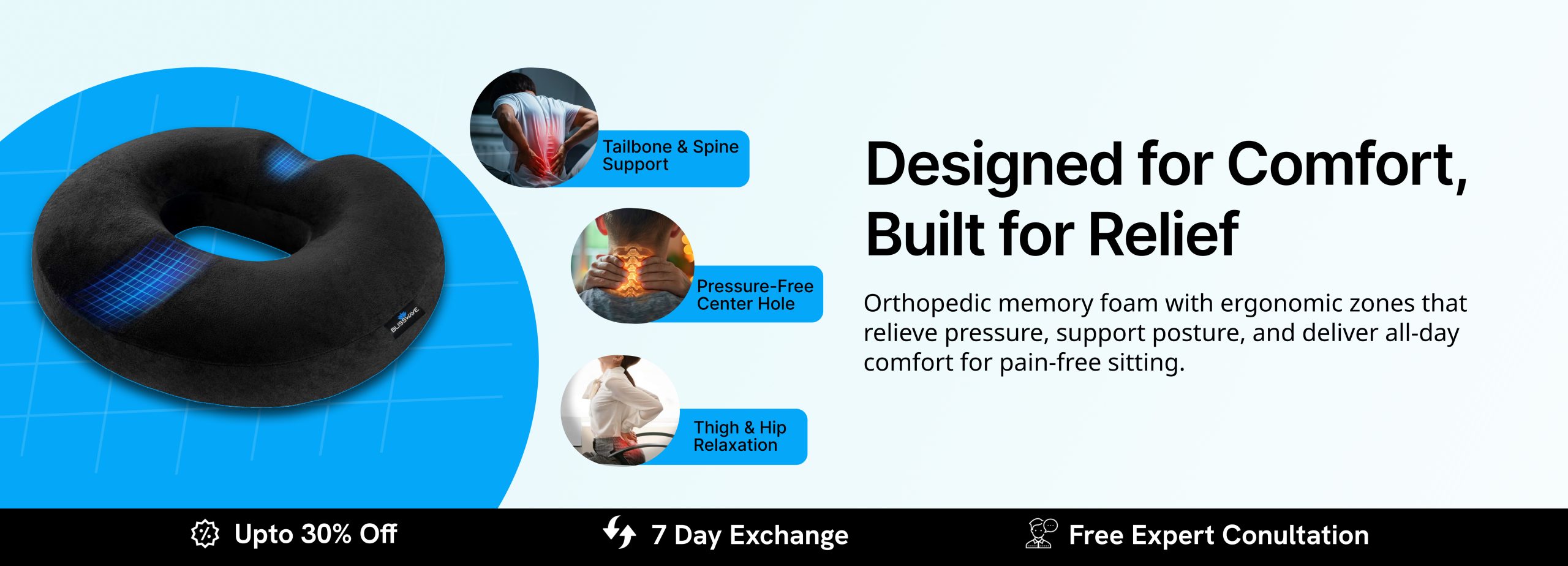 BLISSWAVE

Tailbone & Spine Support

Pressure-Free Center Hole

Thigh & Hip Relaxation

Designed for Comfort, Built for Relief

Orthopedic memory foam with ergonomic zones that relieve pressure, support posture, and deliver all-day comfort for pain-free sitting.

Upto 30% Off

7 Day Exchange

Free Expert Conultation